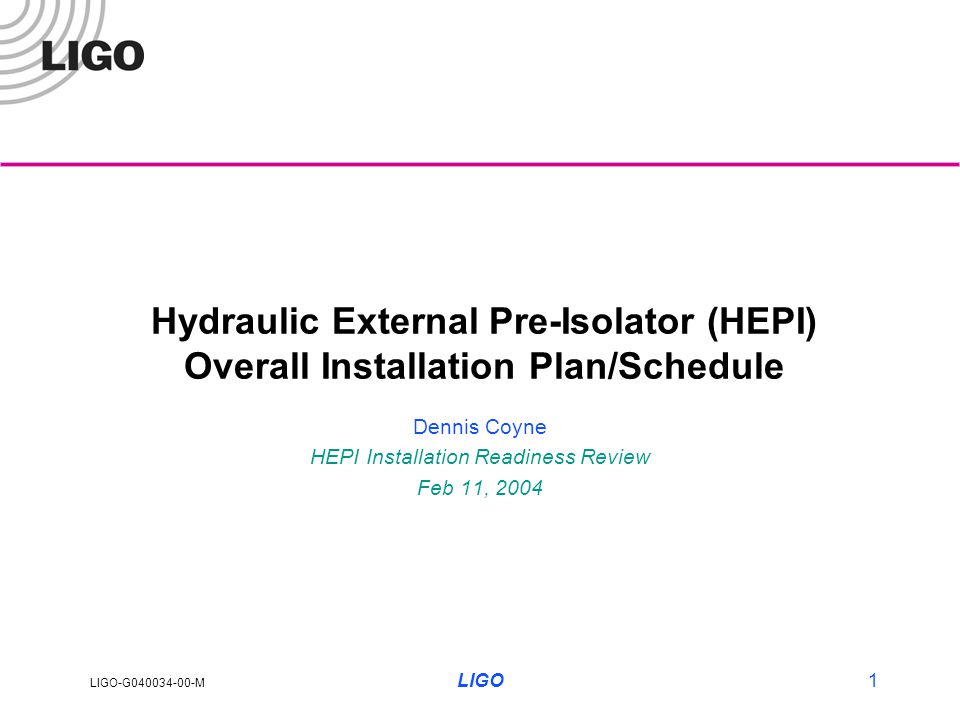 LIGO

Hydraulic External Pre-Isolator (HEPI) Overall Installation Plan/Schedule

Dennis Coyne

HEPI Installation Readiness Review

Feb 11, 2004

LIGO-G040034-00-M

LIGO

1